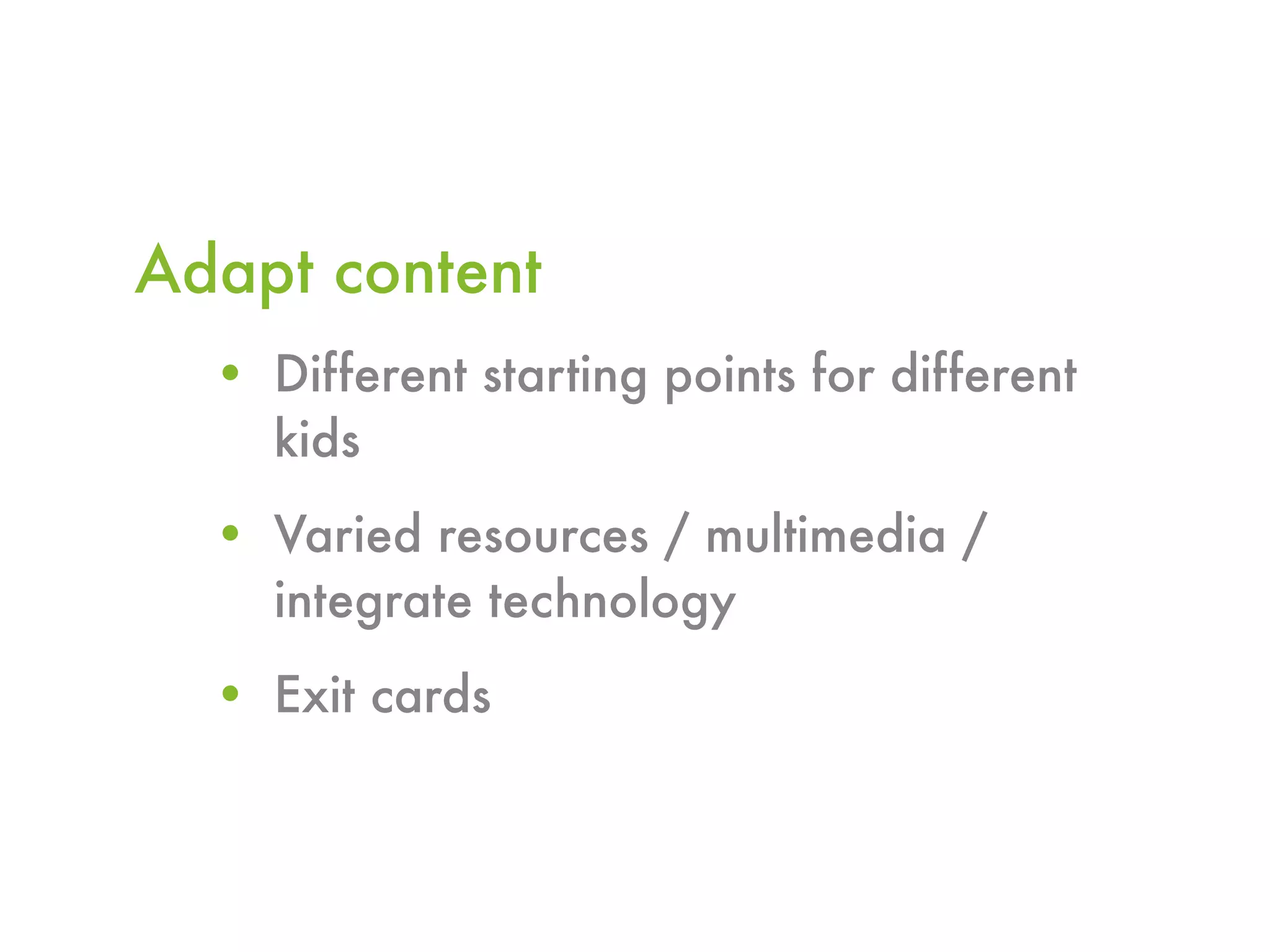 Adapt content

• Different starting points for different kids

• Varied resources / multimedia / integrate technology

• Exit cards